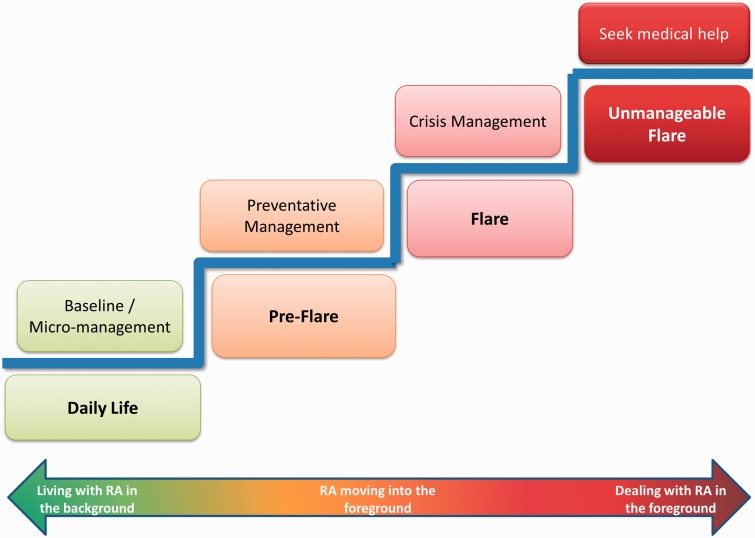 Seek medical help

Unmanageable Flare

Crisis Management

Flare

Preventative Management

Pre-Flare

Baseline / Micro-management

Daily Life

Living with RA in the background

RA moving into the foreground

Dealing with RA in the foreground